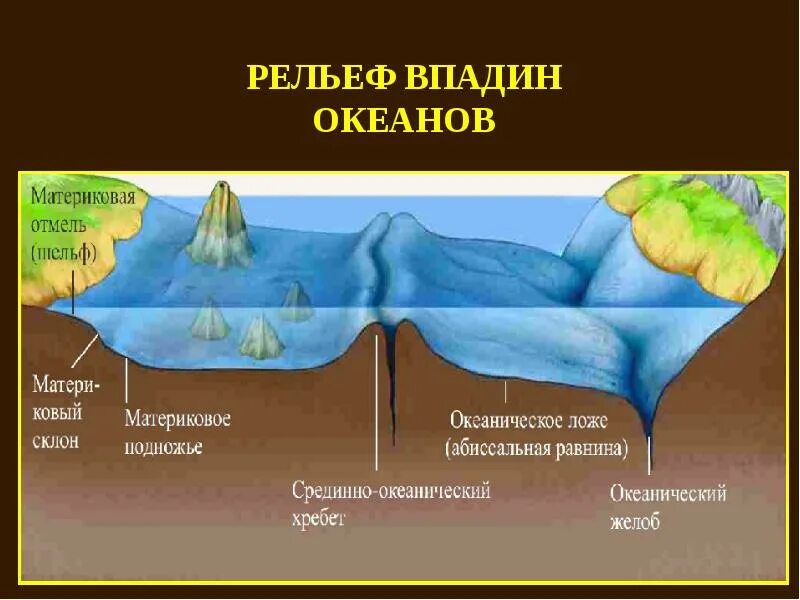 РЕЛЬЕФ ВПАДИН ОКЕАНОВ

Материковая отмель (шельф)

Материковый склон

Материковое подножье

Срединно-океанический хребет

Океаническое ложе (абиссальная равнина)

Океанический желоб